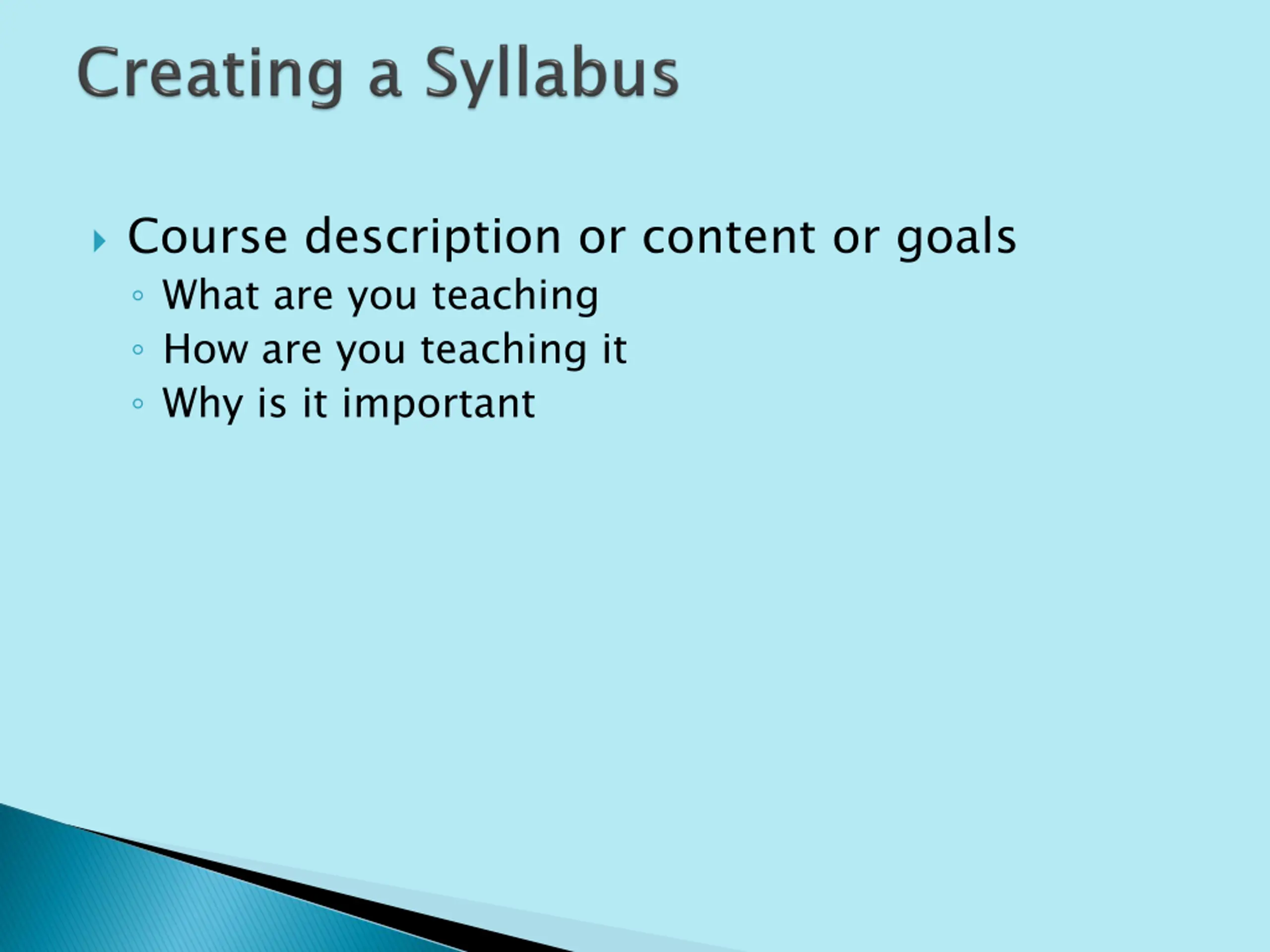 Creating a Syllabus

Course description or content or goals
What are you teaching
How are you teaching it
Why is it important